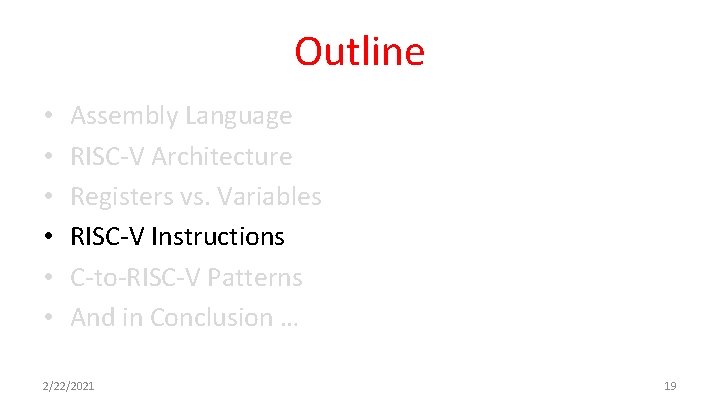 Outline

• Assembly Language
• RISC-V Architecture
• Registers vs. Variables
• RISC-V Instructions
• C-to-RISC-V Patterns
• And in Conclusion …

2/22/2021

19